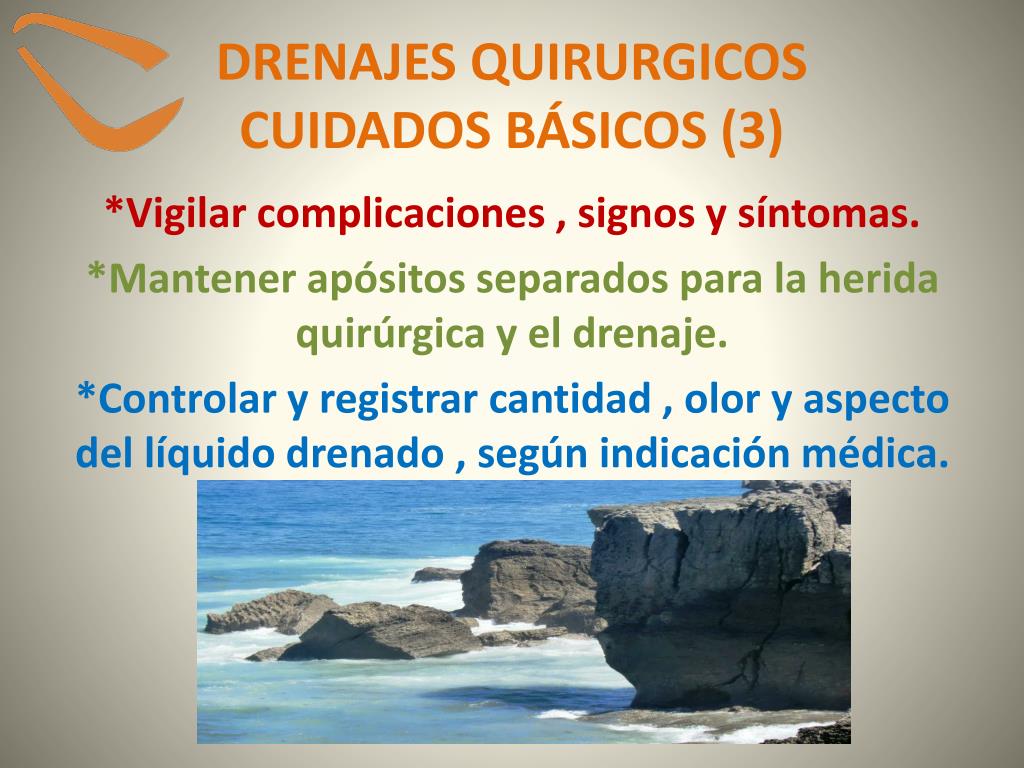 DRENAJES QUIRURGICOS
CUIDADOS BÁSICOS (3)

*Vigilar complicaciones , signos y síntomas.

*Mantener apósitos separados para la herida quirúrgica y el drenaje.

*Controlar y registrar cantidad , olor y aspecto del líquido drenado , según indicación médica.